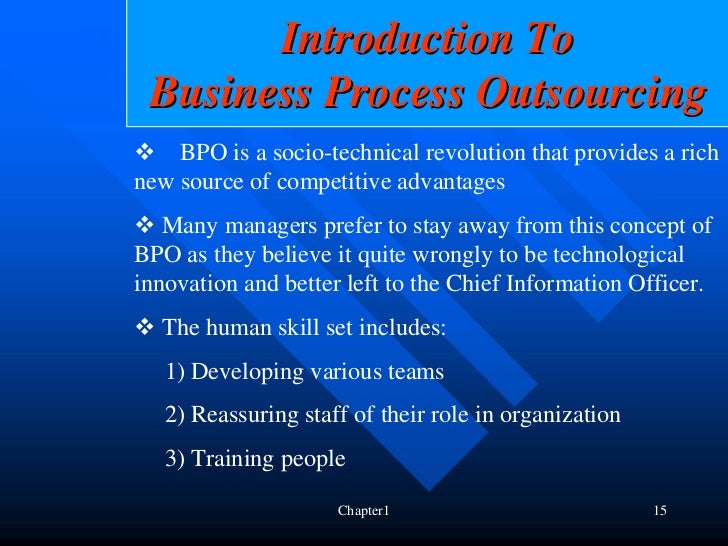 Introduction To
Business Process Outsourcing

❖ BPO is a socio-technical revolution that provides a rich new source of competitive advantages

❖ Many managers prefer to stay away from this concept of BPO as they believe it quite wrongly to be technological innovation and better left to the Chief Information Officer.

❖ The human skill set includes:

1) Developing various teams

2) Reassuring staff of their role in organization

3) Training people

Chapter1

15